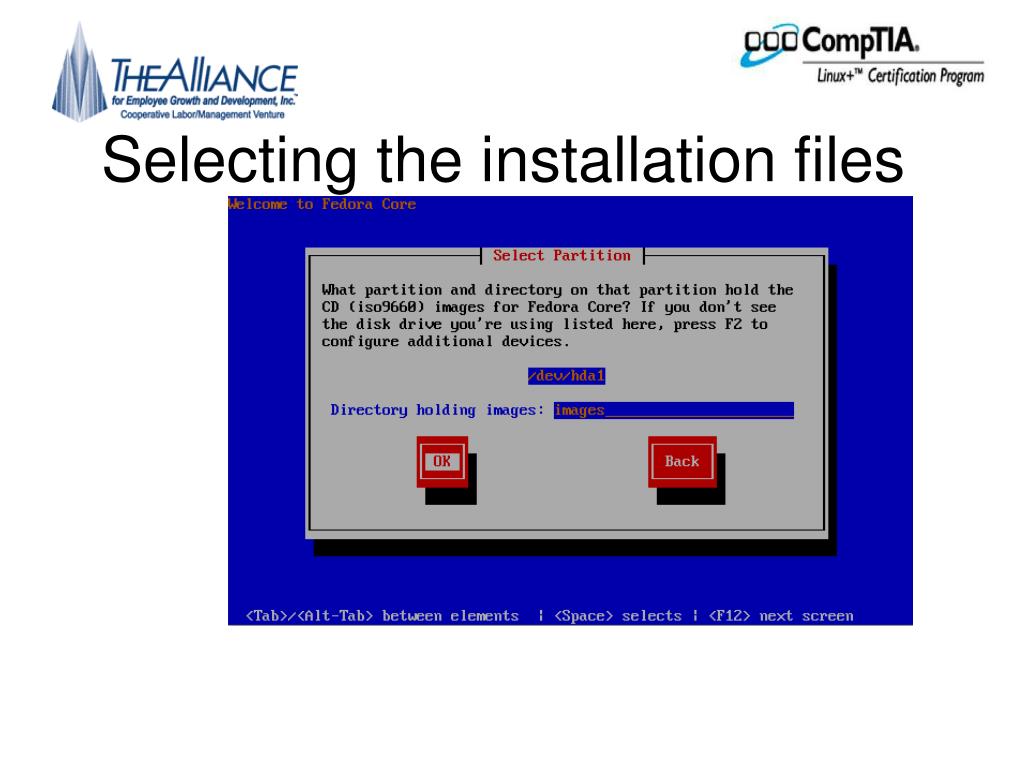 THEALLIANCE
for Employee Growth and Development, Inc.
Cooperative Labor/Management Venture

CompTIA.
Linux+™ Certification Program

Selecting the installation files

Welcome to Fedora Core

Select Partition

What partition and directory on that partition hold the CD (iso9660) images for Fedora Core? If you don't see the disk drive you're using listed here, press F2 to configure additional devices.

/dev/hda1

Directory holding images: images

OK

Back

<Tab>/<Alt-Tab> between elements | <Space> selects | <F12> next screen